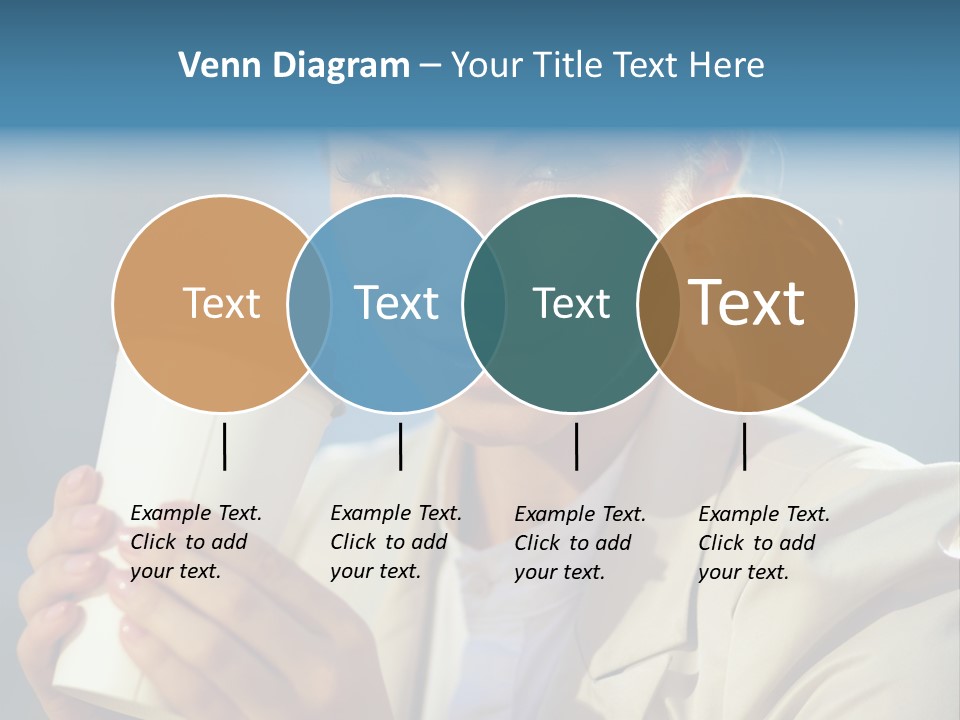 Venn Diagram – Your Title Text Here

Text

Text

Text

Text

Example Text. Click to add your text.

Example Text. Click to add your text.

Example Text. Click to add your text.

Example Text. Click to add your text.